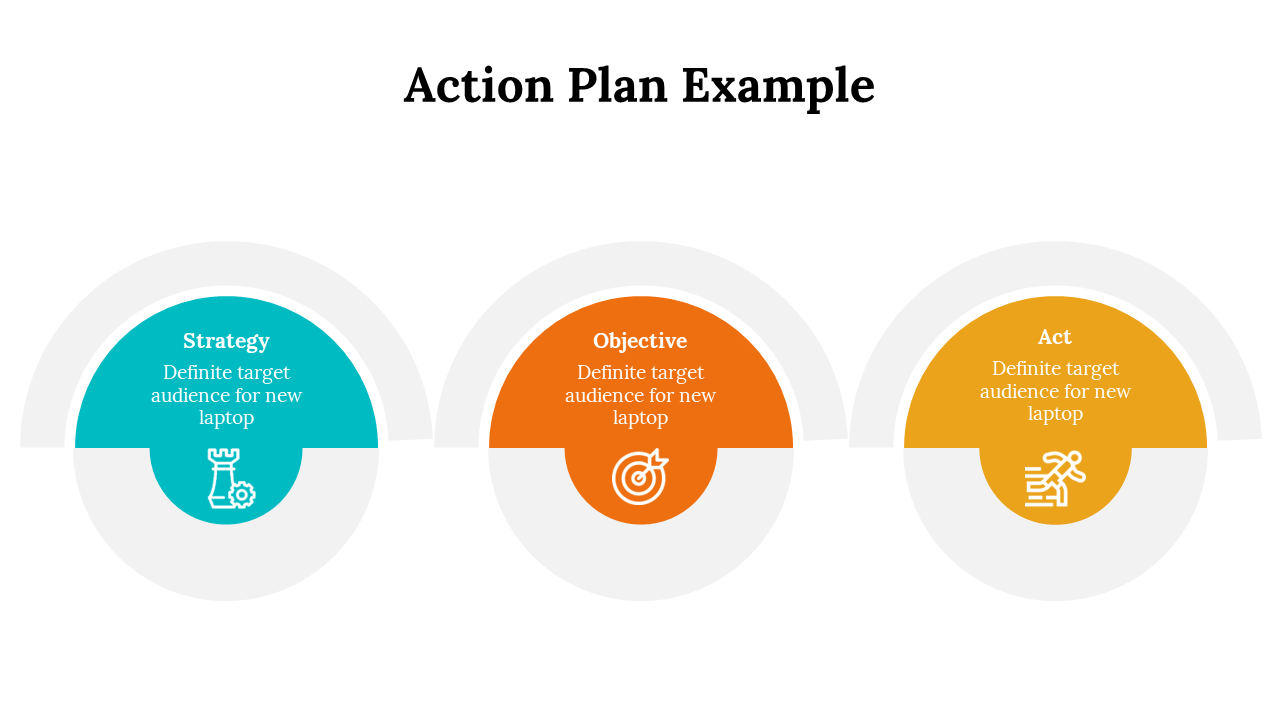 Action Plan Example

Strategy
Definite target audience for new laptop

Objective
Definite target audience for new laptop

Act
Definite target audience for new laptop